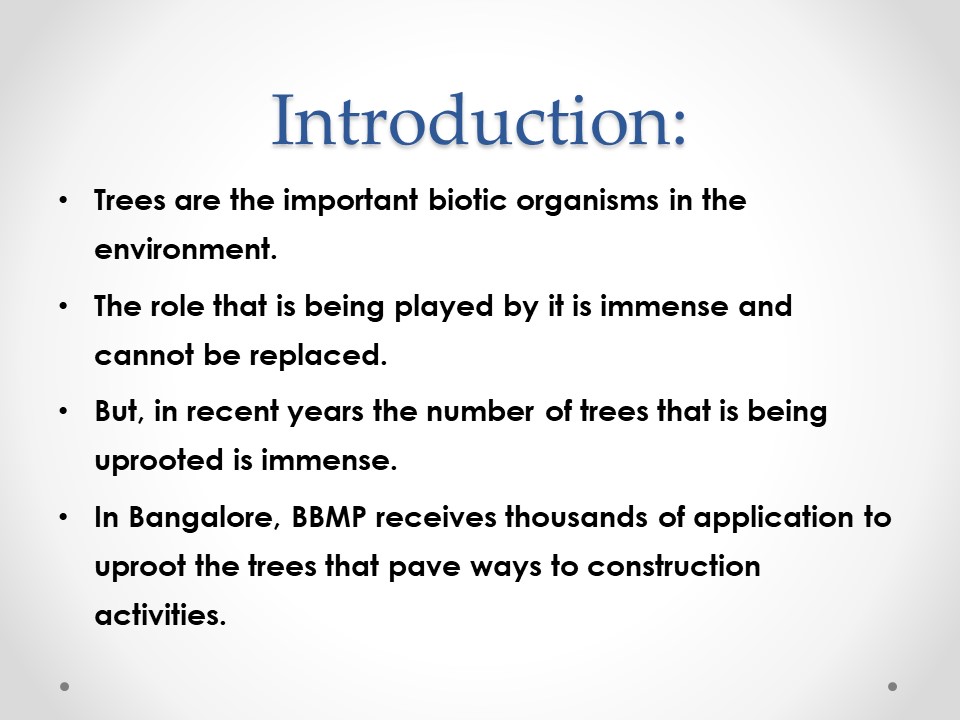 Introduction:

• Trees are the important biotic organisms in the environment.

• The role that is being played by it is immense and cannot be replaced.

• But, in recent years the number of trees that is being uprooted is immense.

• In Bangalore, BBMP receives thousands of application to uproot the trees that pave ways to construction activities.